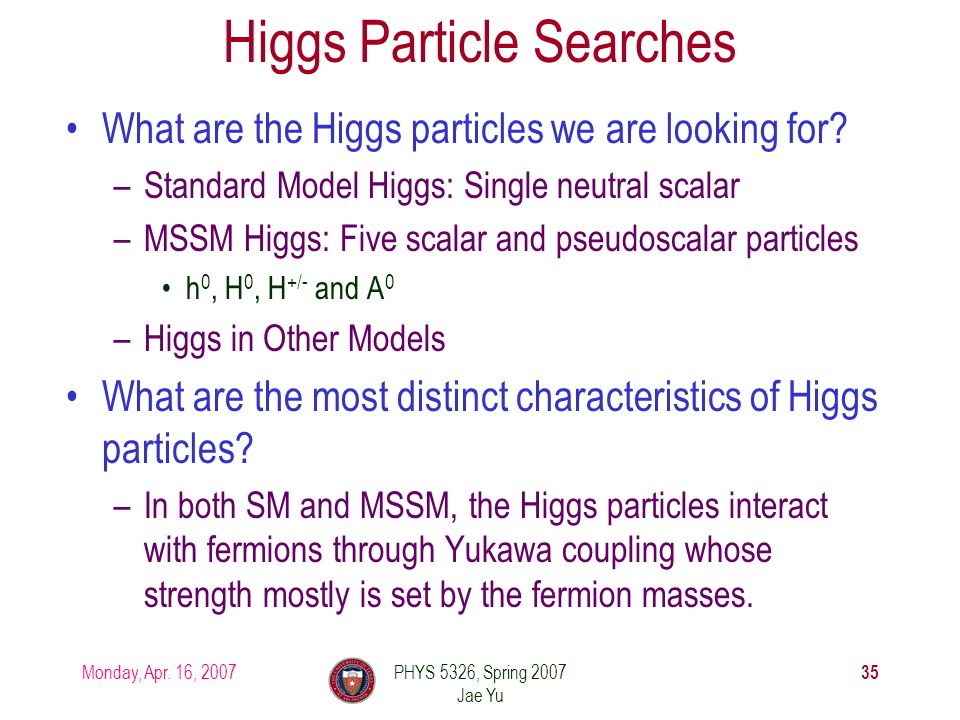 Higgs Particle Searches

• What are the Higgs particles we are looking for?
  – Standard Model Higgs: Single neutral scalar
  – MSSM Higgs: Five scalar and pseudoscalar particles
    • $h^0$, $H^0$, $H^{+/-}$ and $A^0$
  – Higgs in Other Models
• What are the most distinct characteristics of Higgs particles?
  – In both SM and MSSM, the Higgs particles interact with fermions through Yukawa coupling whose strength mostly is set by the fermion masses.

Monday, Apr. 16, 2007

PHYS 5326, Spring 2007
Jae Yu

35